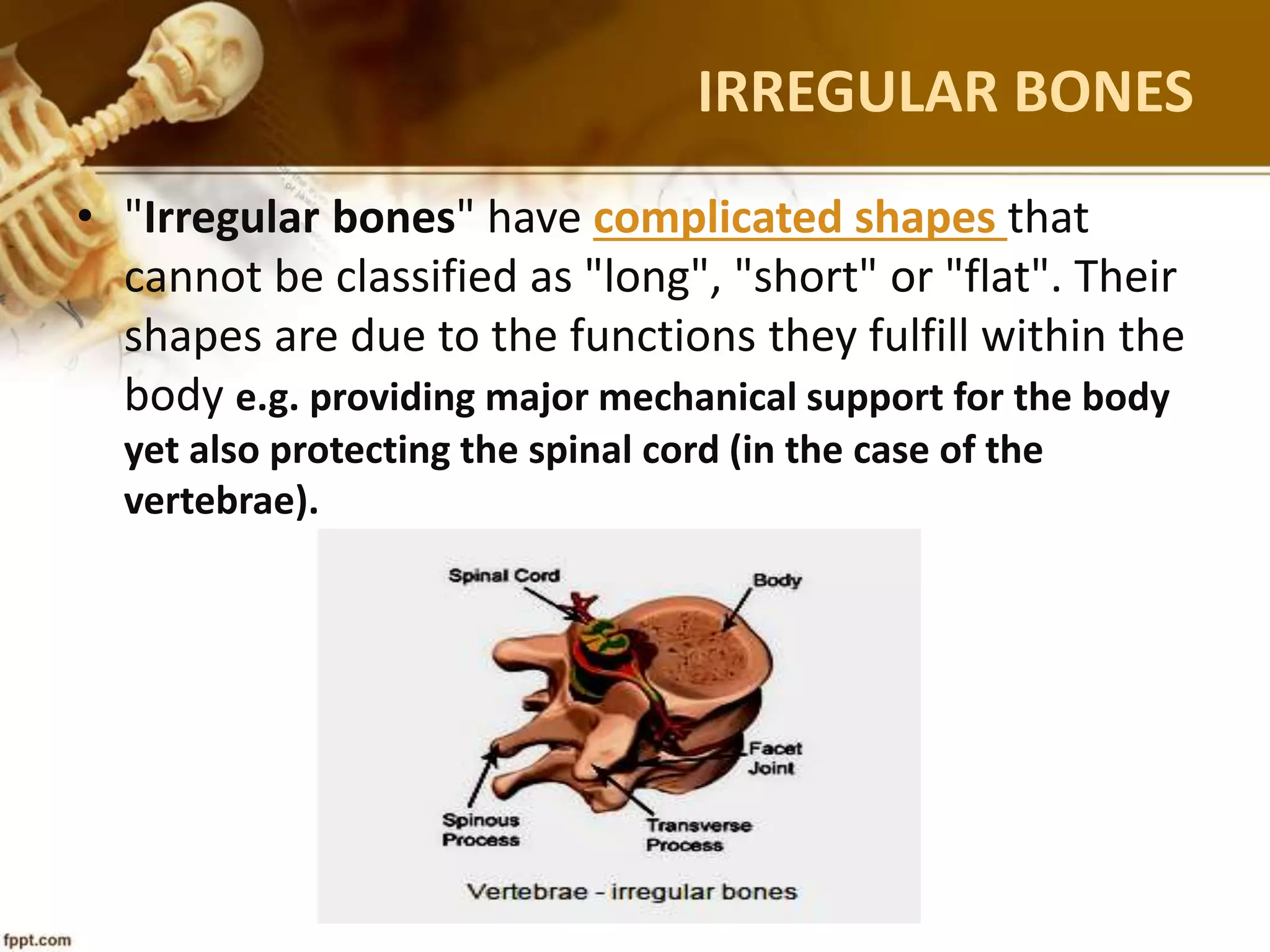 IRREGULAR BONES

• "Irregular bones" have complicated shapes that cannot be classified as "long", "short" or "flat". Their shapes are due to the functions they fulfill within the body e.g. providing major mechanical support for the body yet also protecting the spinal cord (in the case of the vertebrae).

Spinal Cord

Body

Facet Joint

Spinous Process

Transverse Process

Vertebrae - irregular bones

fppt.com